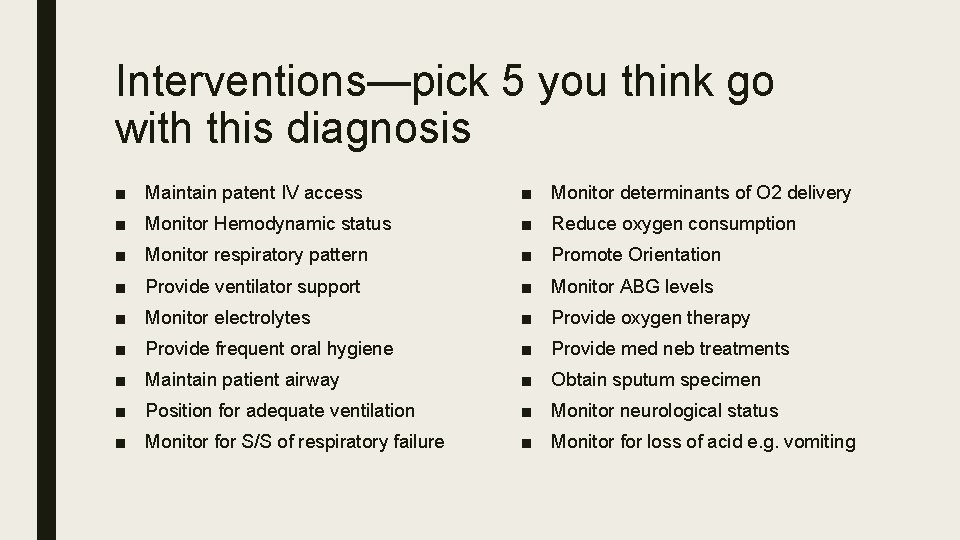 Interventions—pick 5 you think go with this diagnosis

■ Maintain patent IV access
■ Monitor Hemodynamic status
■ Monitor respiratory pattern
■ Provide ventilator support
■ Monitor electrolytes
■ Provide frequent oral hygiene
■ Maintain patient airway
■ Position for adequate ventilation
■ Monitor for S/S of respiratory failure

■ Monitor determinants of O2 delivery
■ Reduce oxygen consumption
■ Promote Orientation
■ Monitor ABG levels
■ Provide oxygen therapy
■ Provide med neb treatments
■ Obtain sputum specimen
■ Monitor neurological status
■ Monitor for loss of acid e.g. vomiting